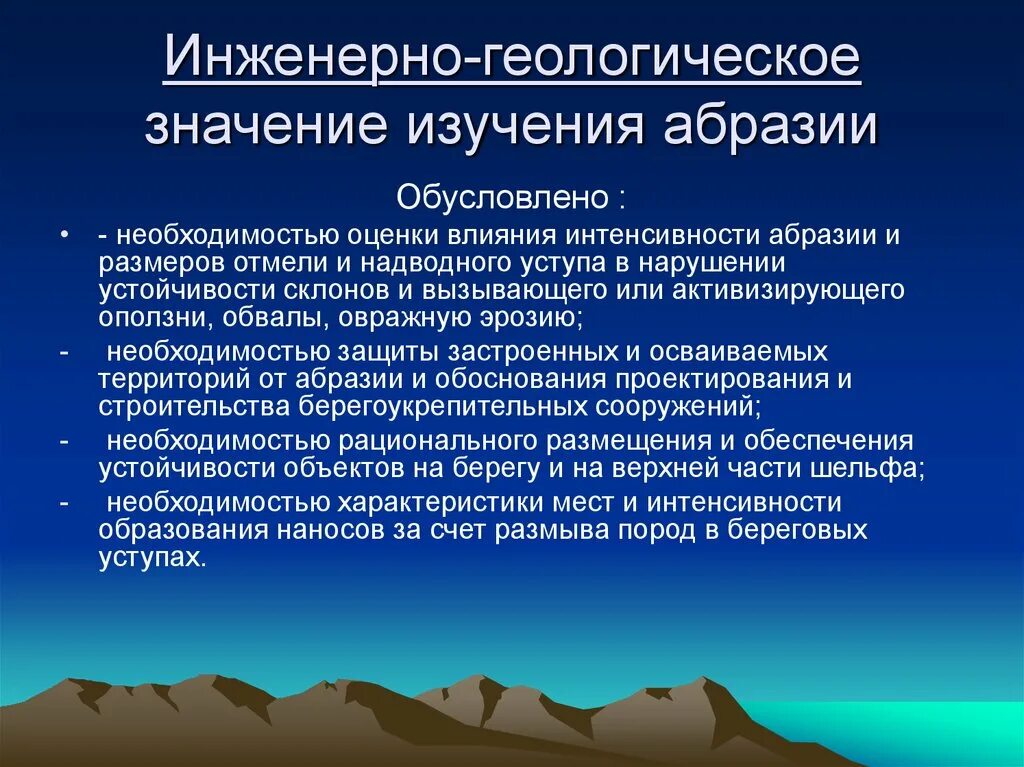 Инженерно-геологическое значение изучения абразии

Обусловлено :

• - необходимостью оценки влияния интенсивности абразии и размеров отмели и надводного уступа в нарушении устойчивости склонов и вызывающего или активизирующего оползни, обвалы, овражную эрозию;

- необходимостью защиты застроенных и осваиваемых территорий от абразии и обоснования проектирования и строительства берегоукрепительных сооружений;

- необходимостью рационального размещения и обеспечения устойчивости объектов на берегу и на верхней части шельфа;

- необходимостью характеристики мест и интенсивности образования наносов за счет размыва пород в береговых уступах.